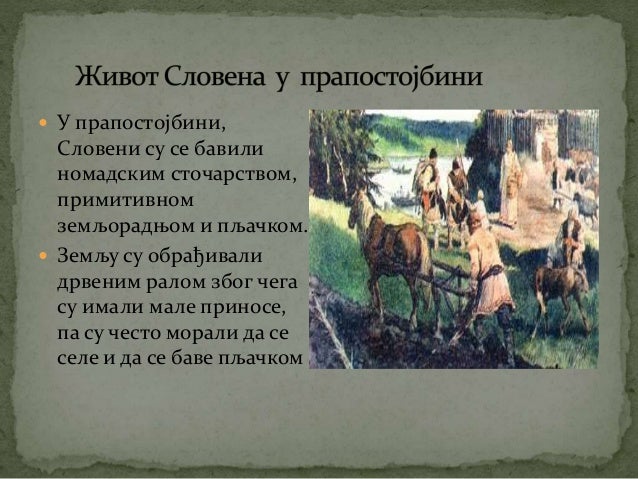 Живот Словена у прапостојбини

У прапостојбини, Словени су се бавили номадским сточарством, примитивном земљорадњом и пљачком.

Земљу су обрађивали дрвеним ралом због чега су имали мале приносе, па су често морали да се селе и да се баве пљачком